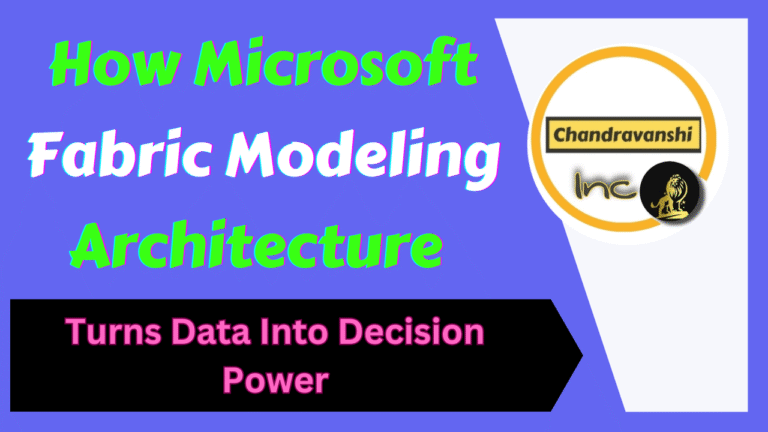 How Microsoft Fabric Modeling Architecture

Turns Data Into Decision Power

Chandravanshi

Inc